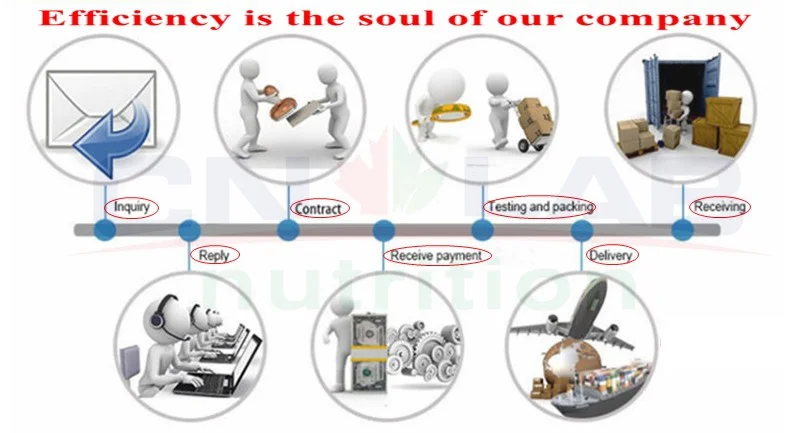 Efficiency is the soul of our company

Inquiry
Reply
Contract
Receive payment
Testing and packing
Delivery
Receiving

CN LAB
nutrition